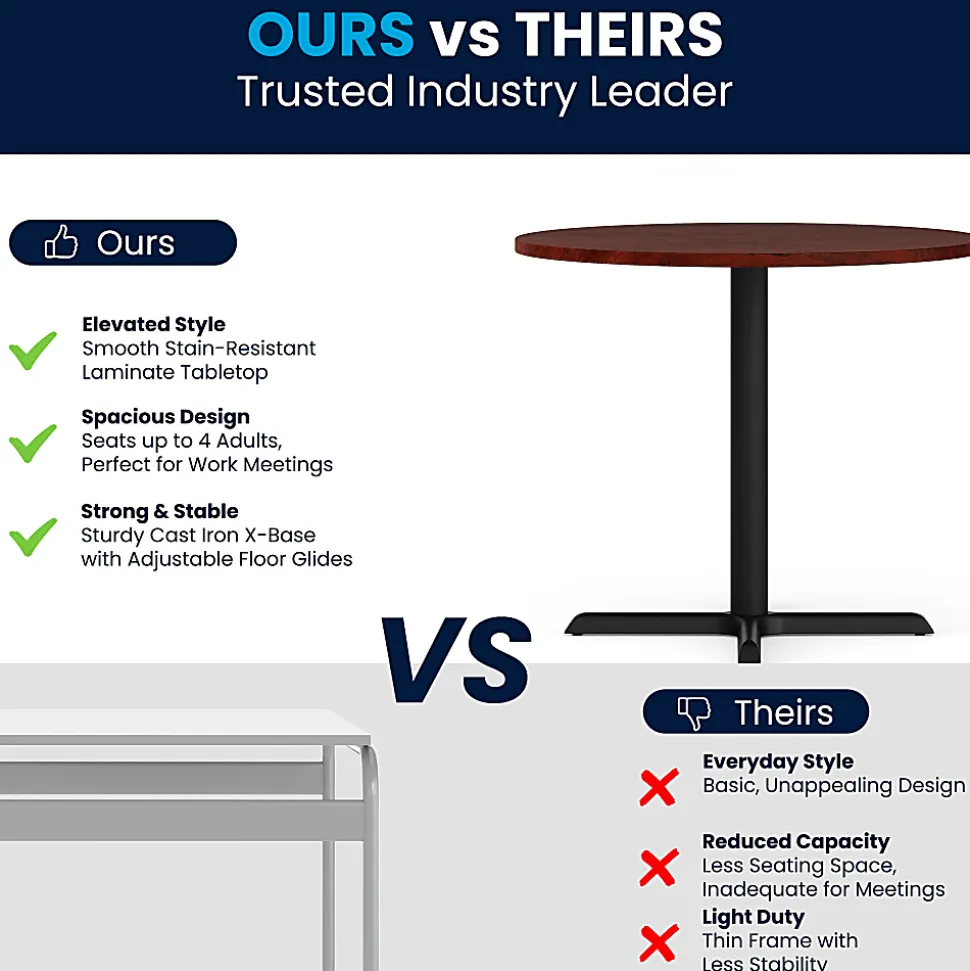 OURS vs THEIRS
Trusted Industry Leader

Ours

Elevated Style
Smooth Stain-Resistant Laminate Tabletop

Spacious Design
Seats up to 4 Adults, Perfect for Work Meetings

Strong & Stable
Sturdy Cast Iron X-Base with Adjustable Floor Glides

VS

Theirs

Everyday Style
Basic, Unappealing Design

Reduced Capacity
Less Seating Space, Inadequate for Meetings

Light Duty
Thin Frame with Less Stability